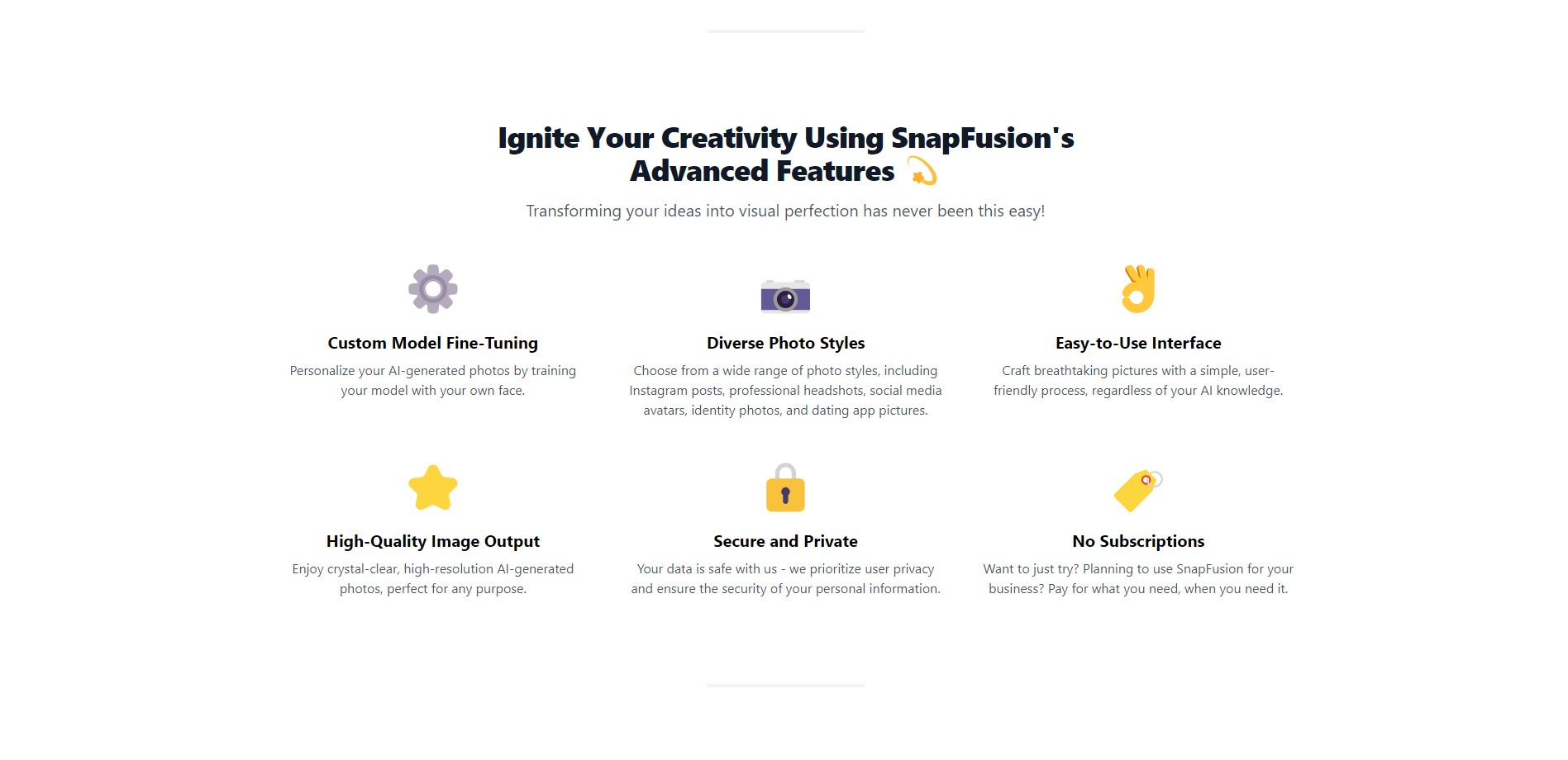 Ignite Your Creativity Using SnapFusion's Advanced Features

Transforming your ideas into visual perfection has never been this easy!

Custom Model Fine-Tuning

Personalize your AI-generated photos by training your model with your own face.

Diverse Photo Styles

Choose from a wide range of photo styles, including Instagram posts, professional headshots, social media avatars, identity photos, and dating app pictures.

Easy-to-Use Interface

Craft breathtaking pictures with a simple, user-friendly process, regardless of your AI knowledge.

High-Quality Image Output

Enjoy crystal-clear, high-resolution AI-generated photos, perfect for any purpose.

Secure and Private

Your data is safe with us - we prioritize user privacy and ensure the security of your personal information.

No Subscriptions

Want to just try? Planning to use SnapFusion for your business? Pay for what you need, when you need it.